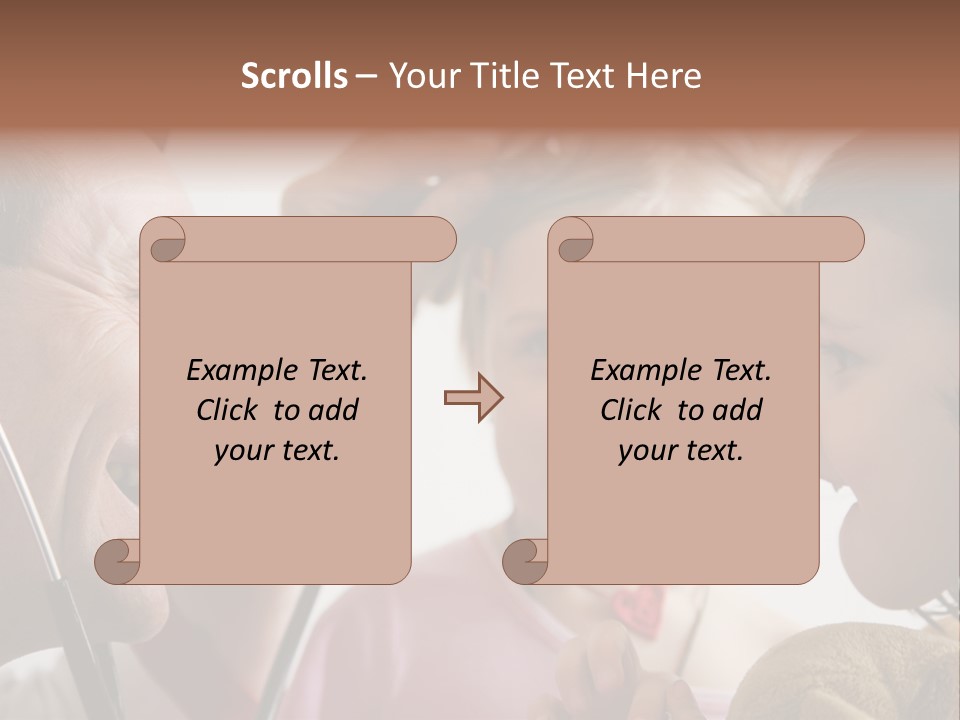 Scrolls – Your Title Text Here

Example Text. Click to add your text.

Example Text. Click to add your text.